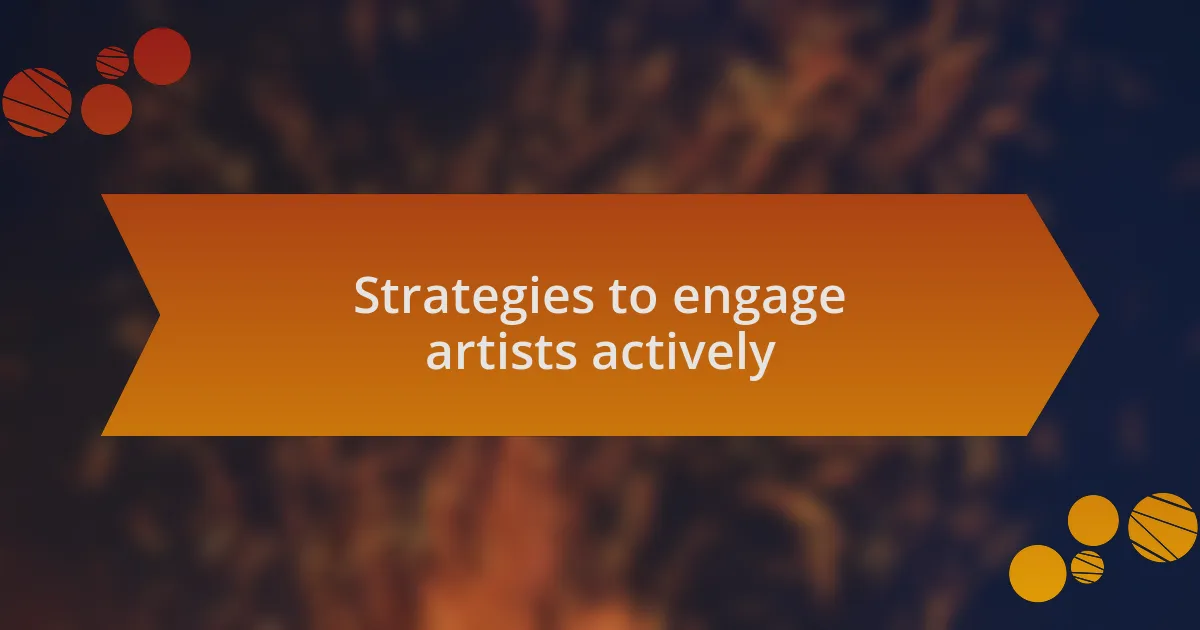 Strategies to engage artists actively